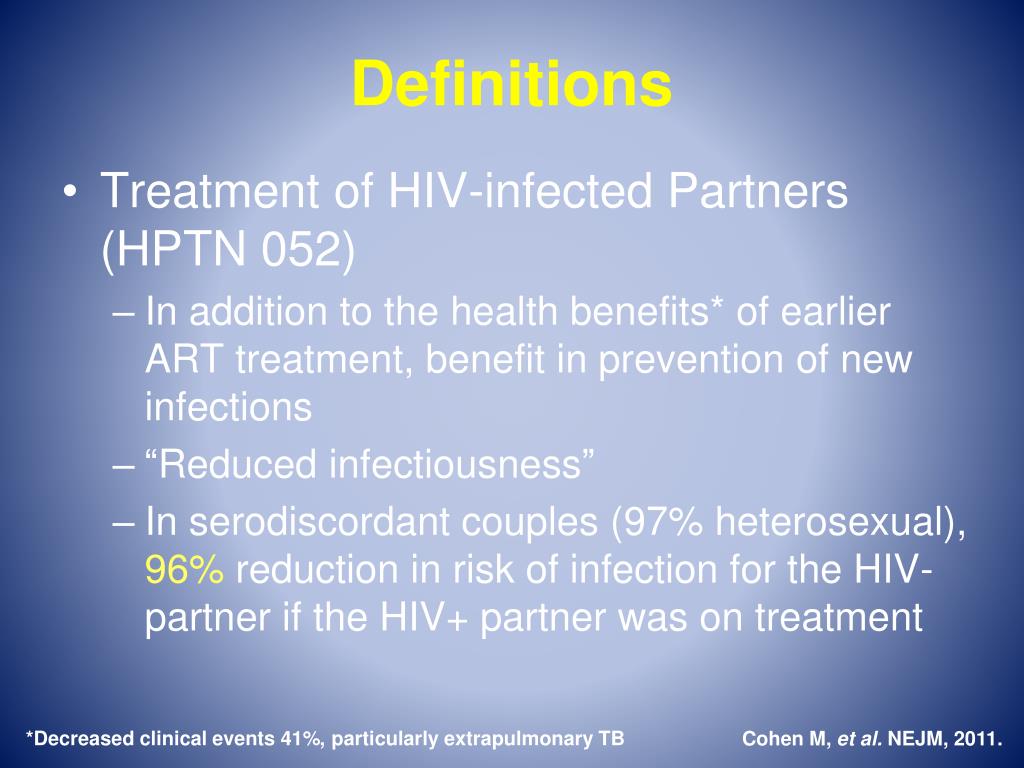 Definitions

• Treatment of HIV-infected Partners (HPTN 052)

– In addition to the health benefits* of earlier ART treatment, benefit in prevention of new infections

– “Reduced infectiousness”

– In serodiscordant couples (97% heterosexual), 96% reduction in risk of infection for the HIV- partner if the HIV+ partner was on treatment

*Decreased clinical events 41%, particularly extrapulmonary TB

Cohen M, et al. NEJM, 2011.